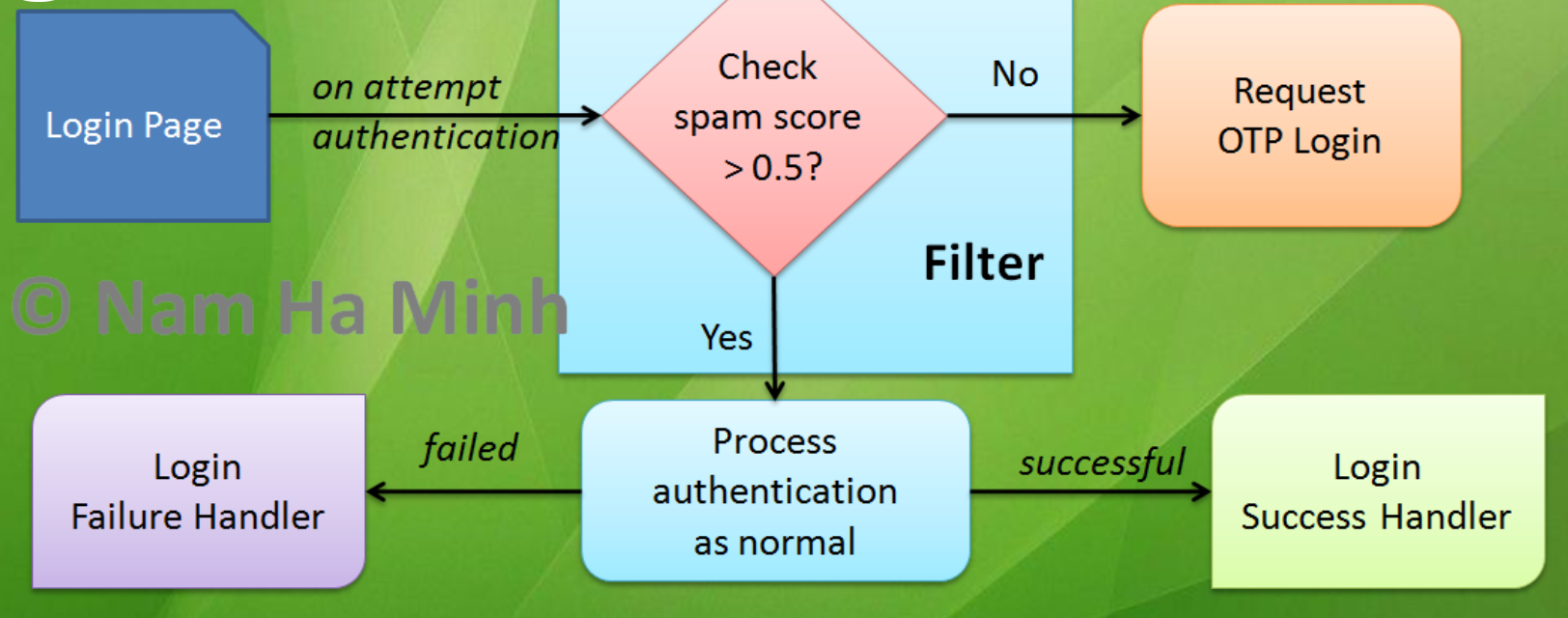 Login Page

on attempt authentication

Check spam score > 0.5?

No

Request OTP Login

Filter

© Nam Ha Minh

Yes

Login Failure Handler

failed

Process authentication as normal

successful

Login Success Handler